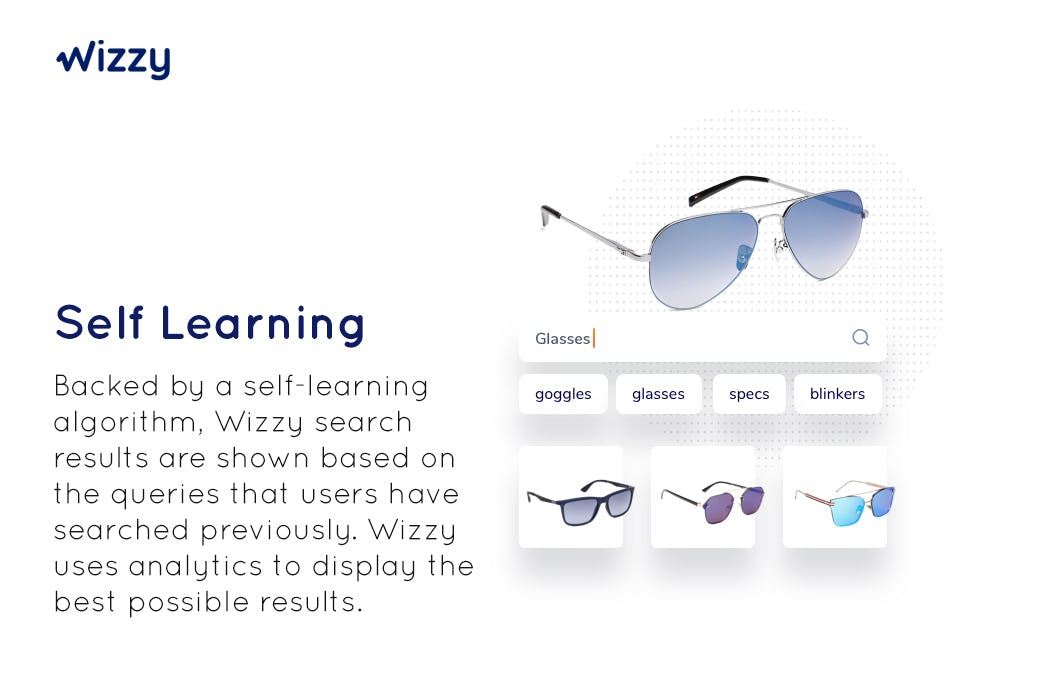 wizzy

Self Learning

Backed by a self-learning algorithm, Wizzy search results are shown based on the queries that users have searched previously. Wizzy uses analytics to display the best possible results.

Glasses

goggles
glasses
specs
blinkers